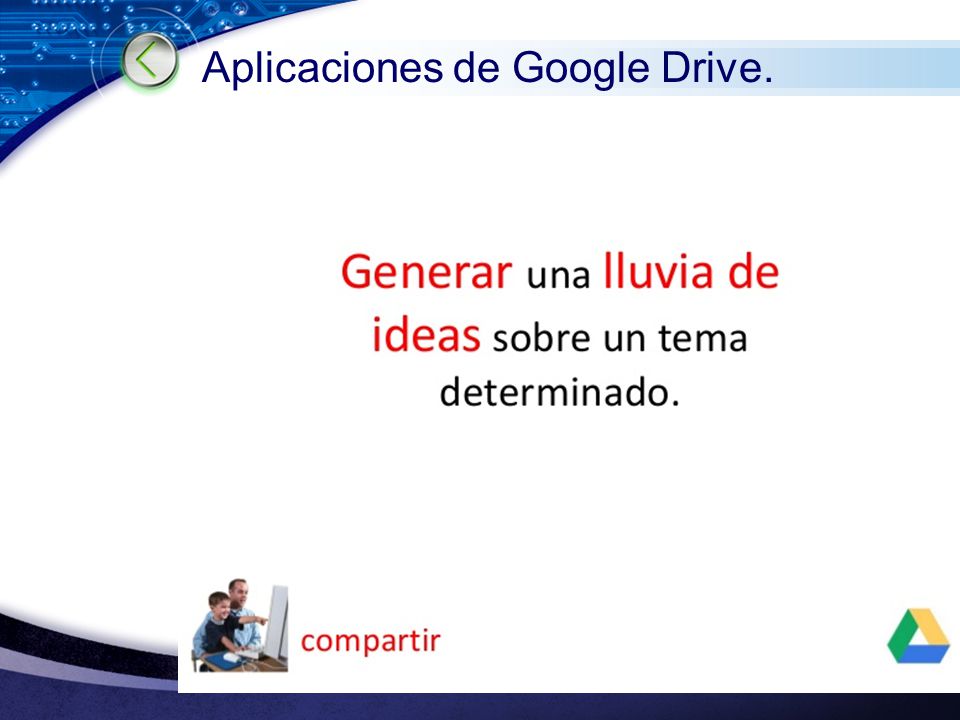 Aplicaciones de Google Drive.

Generar una lluvia de ideas sobre un tema determinado.

compartir